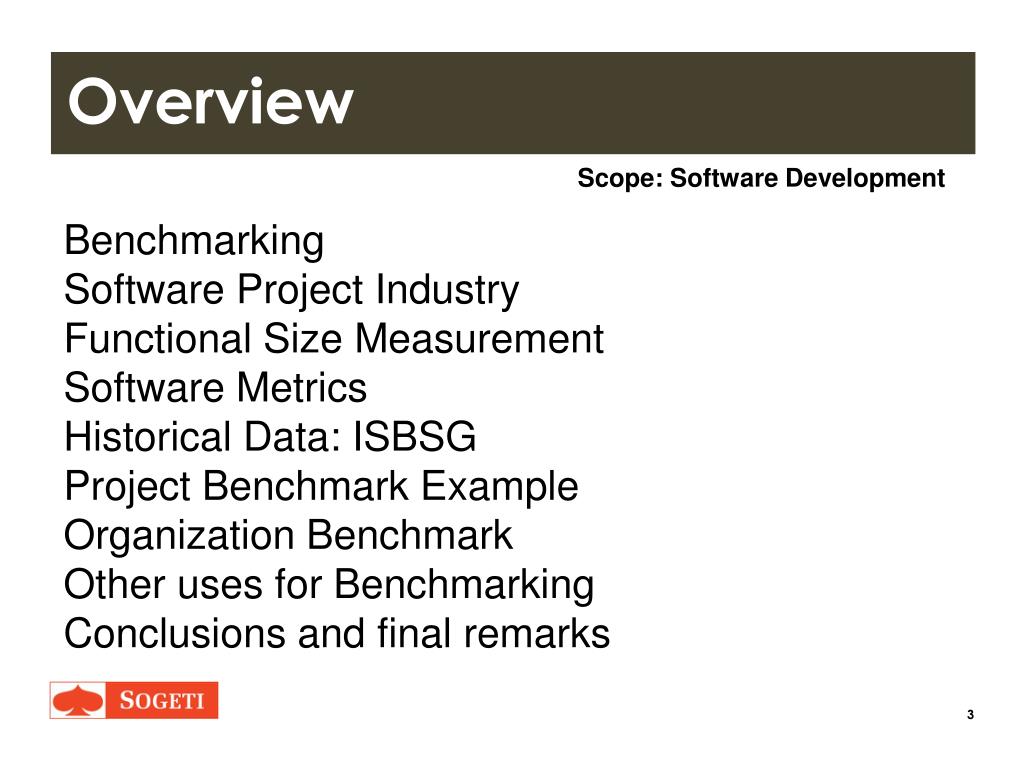 Overview

Scope: Software Development

Benchmarking
Software Project Industry
Functional Size Measurement
Software Metrics
Historical Data: ISBSG
Project Benchmark Example
Organization Benchmark
Other uses for Benchmarking
Conclusions and final remarks

SOGETI

3